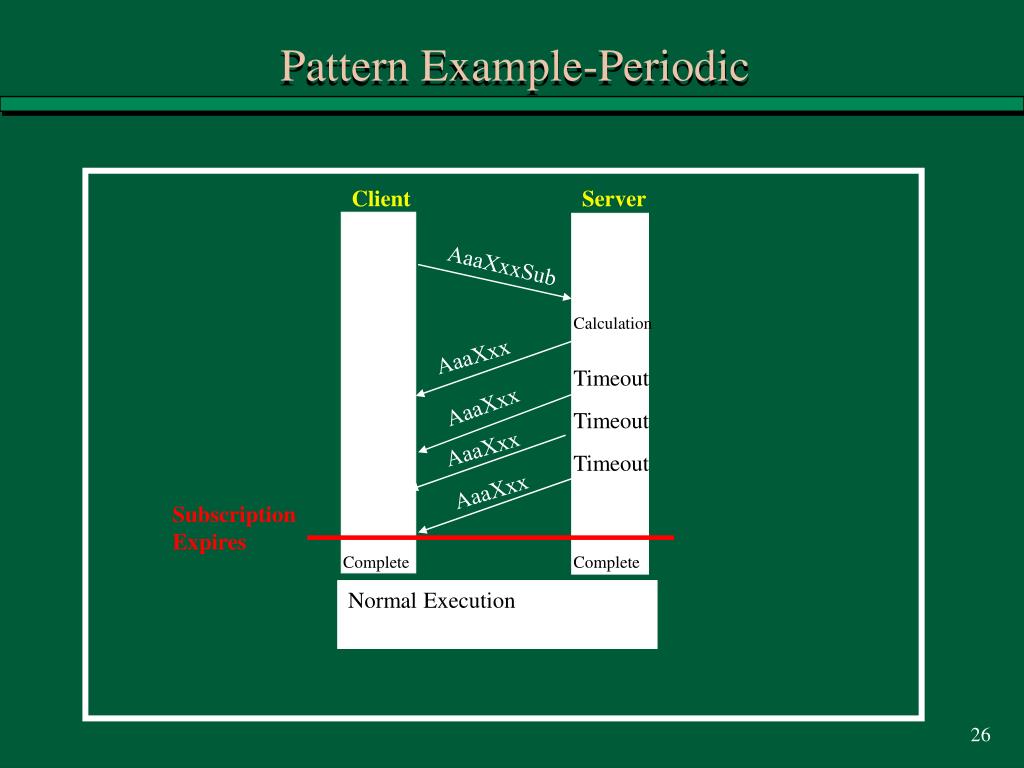 Pattern Example-Periodic

Client

Server

AaaXxxSub

Calculation

AaaXxx

Timeout

AaaXxx

Timeout

AaaXxx

Timeout

AaaXxx

Subscription Expires

Complete

Complete

Normal Execution

26